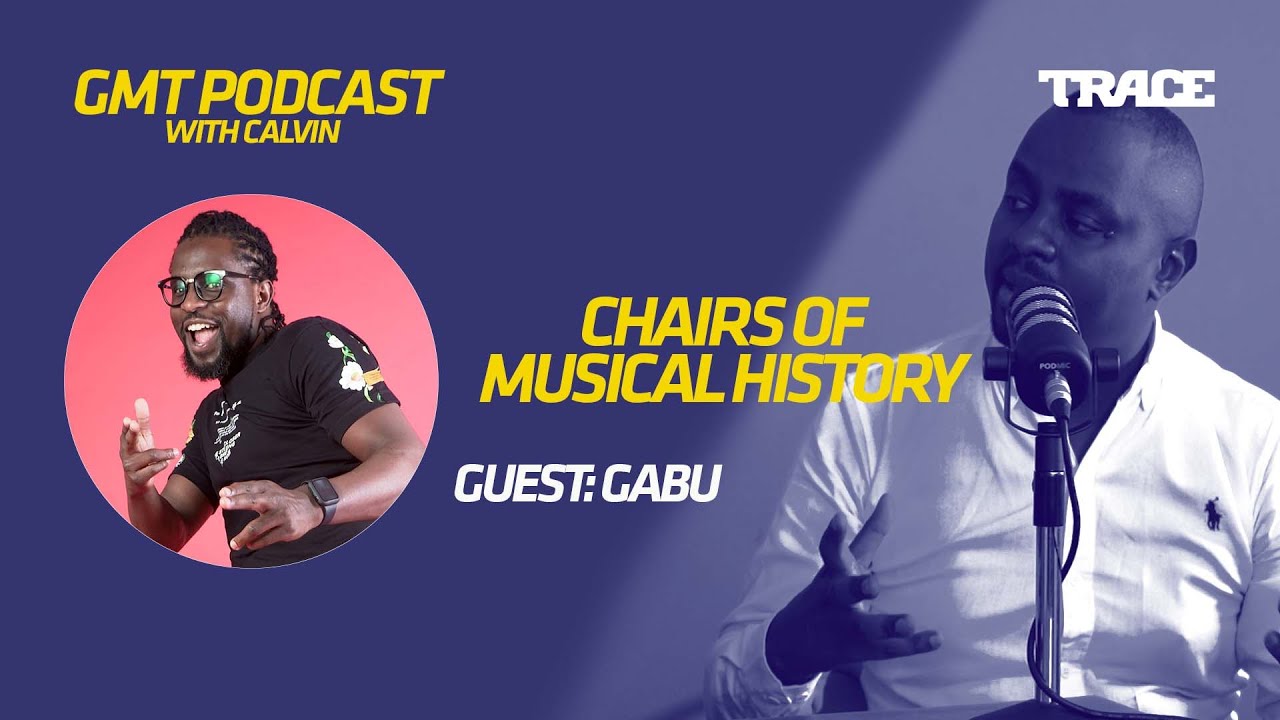 GMT PODCAST
WITH CALVIN

TRACE

CHAIRS OF MUSICAL HISTORY

GUEST: GABU

PODMIC